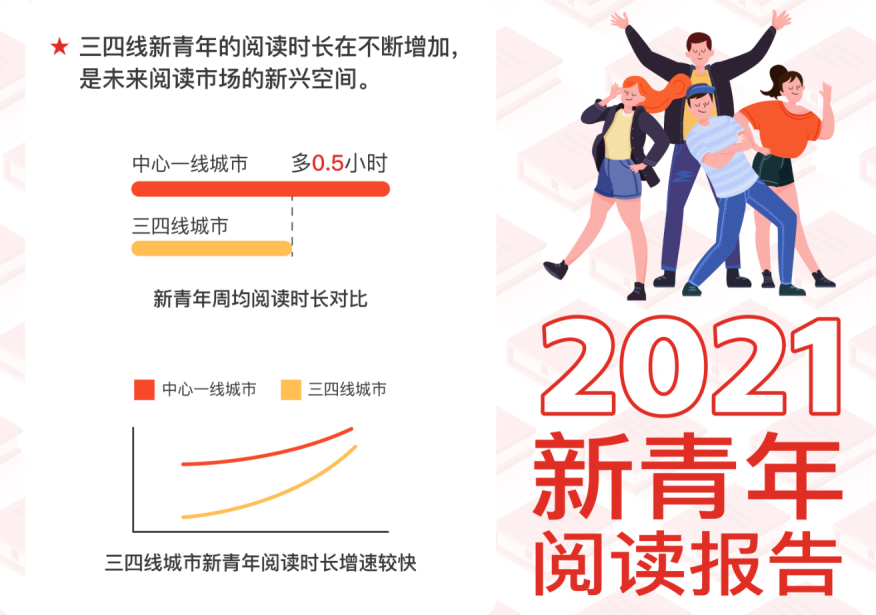 ★ 三四线新青年的阅读时长在不断增加，是未来阅读市场的新兴空间。

中心一线城市 多0.5小时

三四线城市

新青年周均阅读时长对比

中心一线城市 三四线城市

三四线城市新青年阅读时长增速较快

2021
新青年
阅读报告